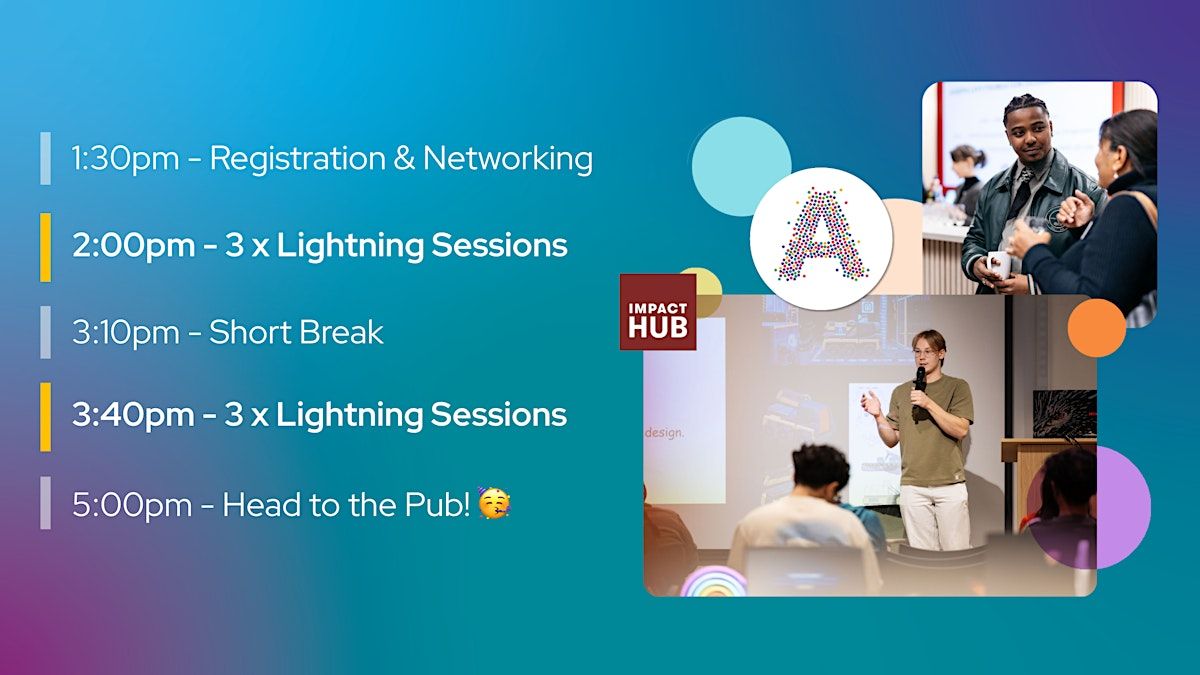 1:30pm - Registration & Networking

2:00pm - 3 x Lightning Sessions

3:10pm - Short Break

3:40pm - 3 x Lightning Sessions

5:00pm - Head to the Pub! 🥳

A

IMPACT HUB

design.